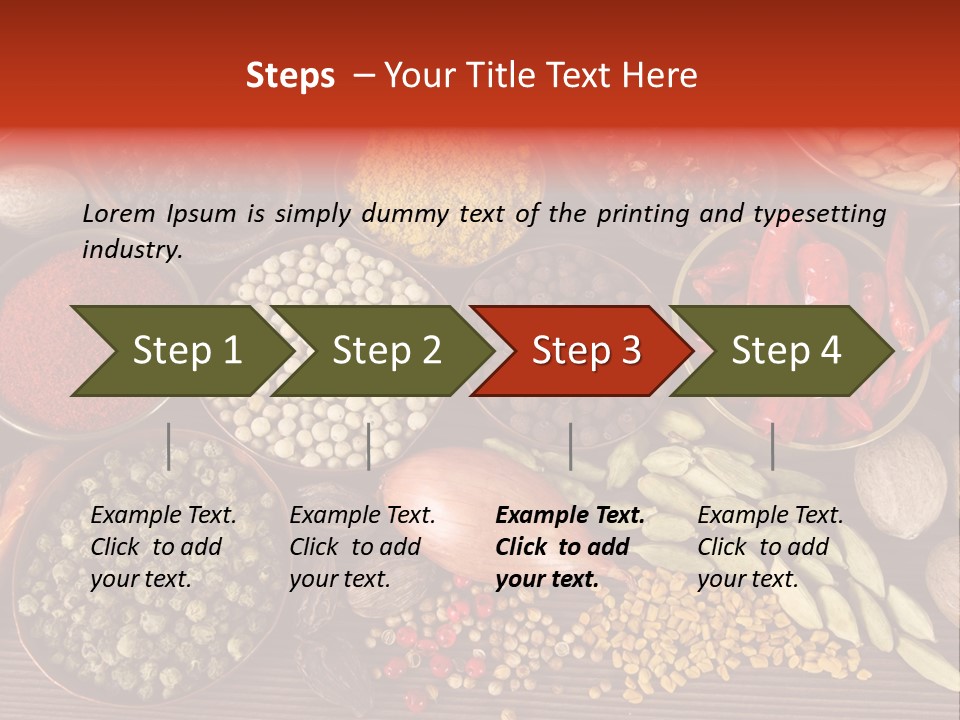 Steps – Your Title Text Here

Lorem Ipsum is simply dummy text of the printing and typesetting industry.

Step 1

Step 2

Step 3

Step 4

Example Text. Click to add your text.

Example Text. Click to add your text.

Example Text. Click to add your text.

Example Text. Click to add your text.